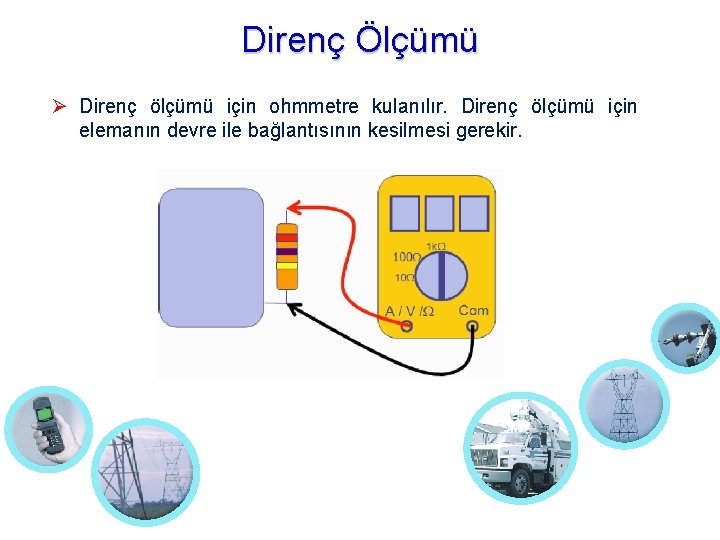 Direnç Ölçümü

➢ Direnç ölçümü için ohmmetre kulanılır. Direnç ölçümü için elemanın devre ile bağlantısının kesilmesi gerekir.

1kΩ
100Ω
10Ω
A / V /Ω
Com